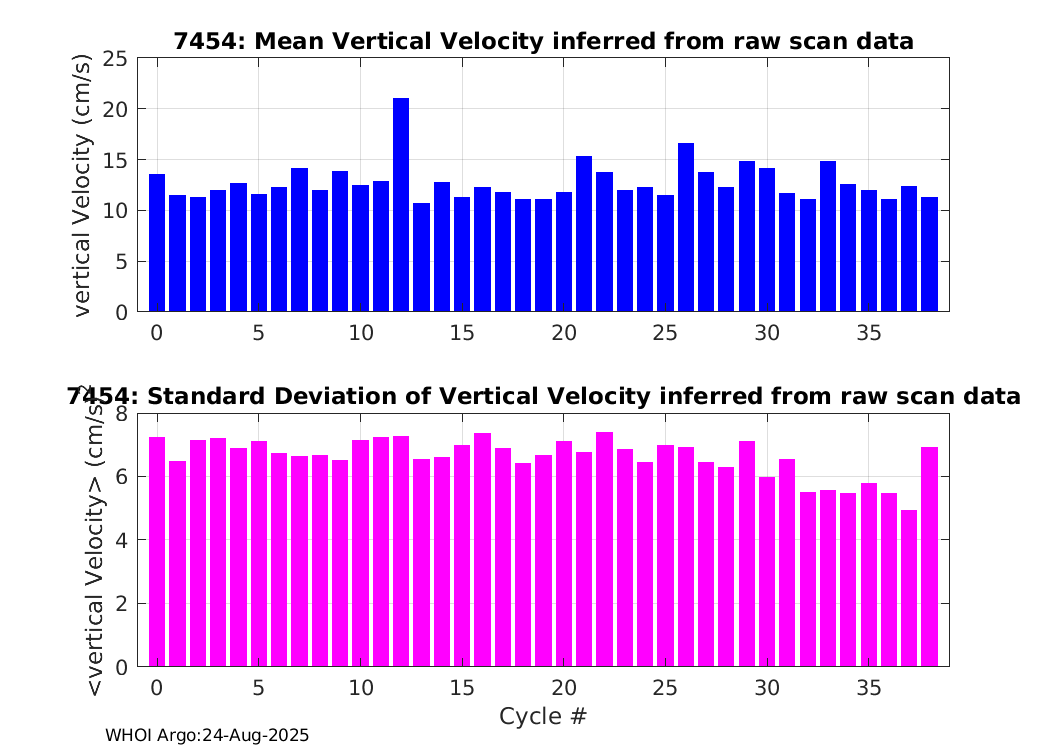 7454: Mean Vertical Velocity inferred from raw scan data

vertical Velocity (cm/s)

25
20
15
10
5
0

0 5 10 15 20 25 30 35

7454: Standard Deviation of Vertical Velocity inferred from raw scan data

<vertical Velocity> (cm/s)

8
6
4
2
0

0 5 10 15 20 25 30 35

Cycle #

WHOI Argo:24-Aug-2025